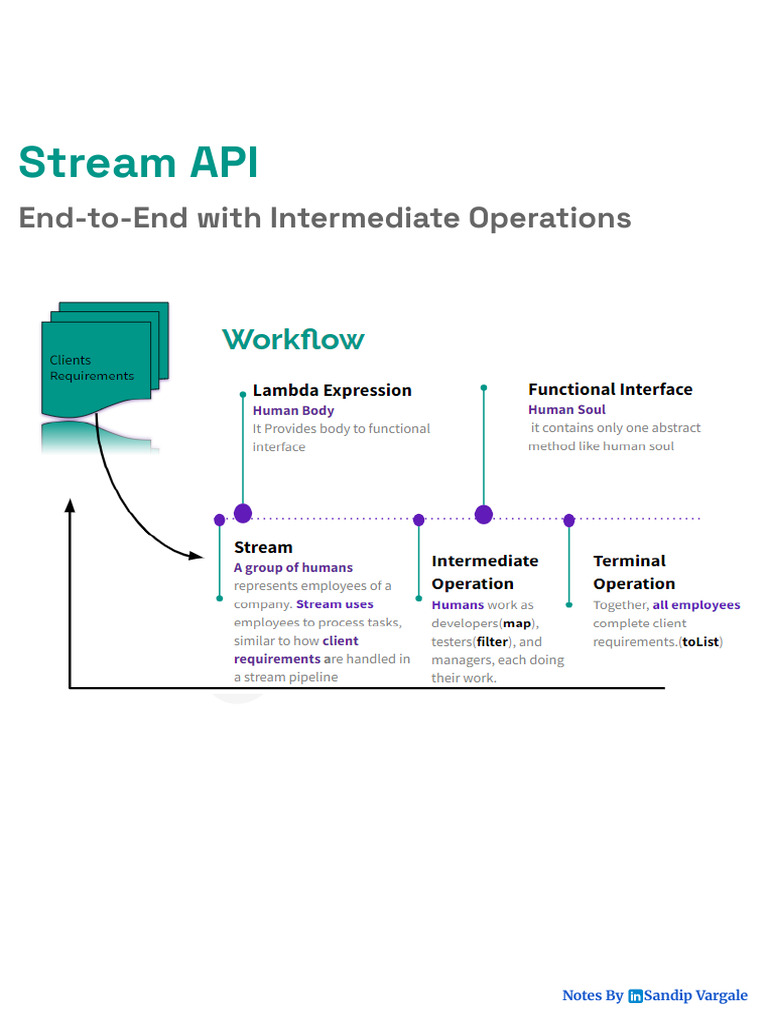 Stream API

End-to-End with Intermediate Operations

Clients Requirements

Workflow

Lambda Expression
Human Body
It Provides body to functional interface

Functional Interface
Human Soul
it contains only one abstract method like human soul

Stream
A group of humans represents employees of a company. Stream uses employees to process tasks, similar to how client requirements are handled in a stream pipeline

Intermediate Operation
Humans work as developers(map), testers(filter), and managers, each doing their work.

Terminal Operation
Together, all employees complete client requirements.(toList)

Notes By in Sandip Vargale